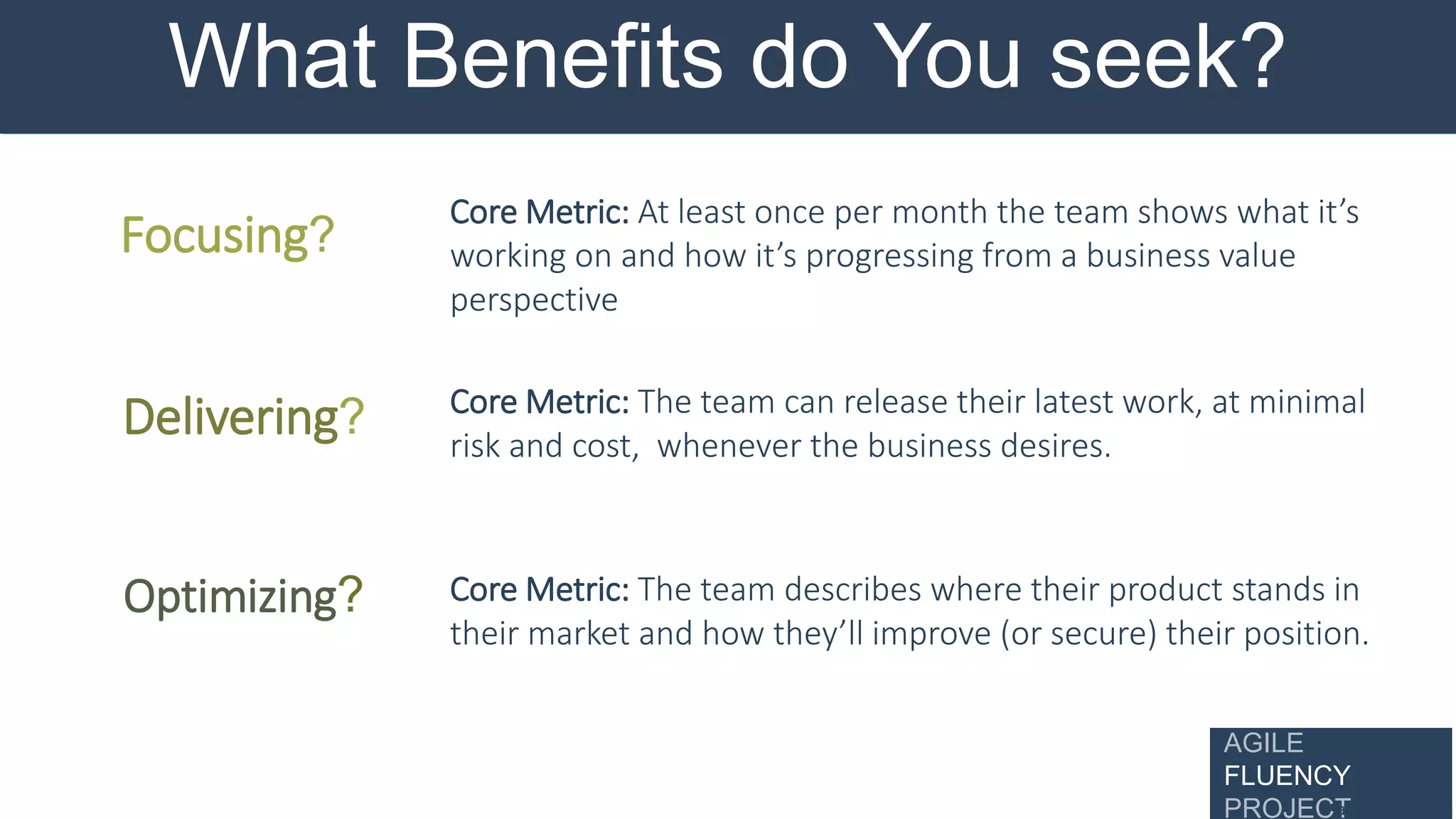 What Benefits do You seek?

Focusing?

Core Metric: At least once per month the team shows what it's working on and how it's progressing from a business value perspective

Delivering?

Core Metric: The team can release their latest work, at minimal risk and cost,  whenever the business desires.

Optimizing?

Core Metric: The team describes where their product stands in their market and how they'll improve (or secure) their position.

AGILE
FLUENCY
PROJECT